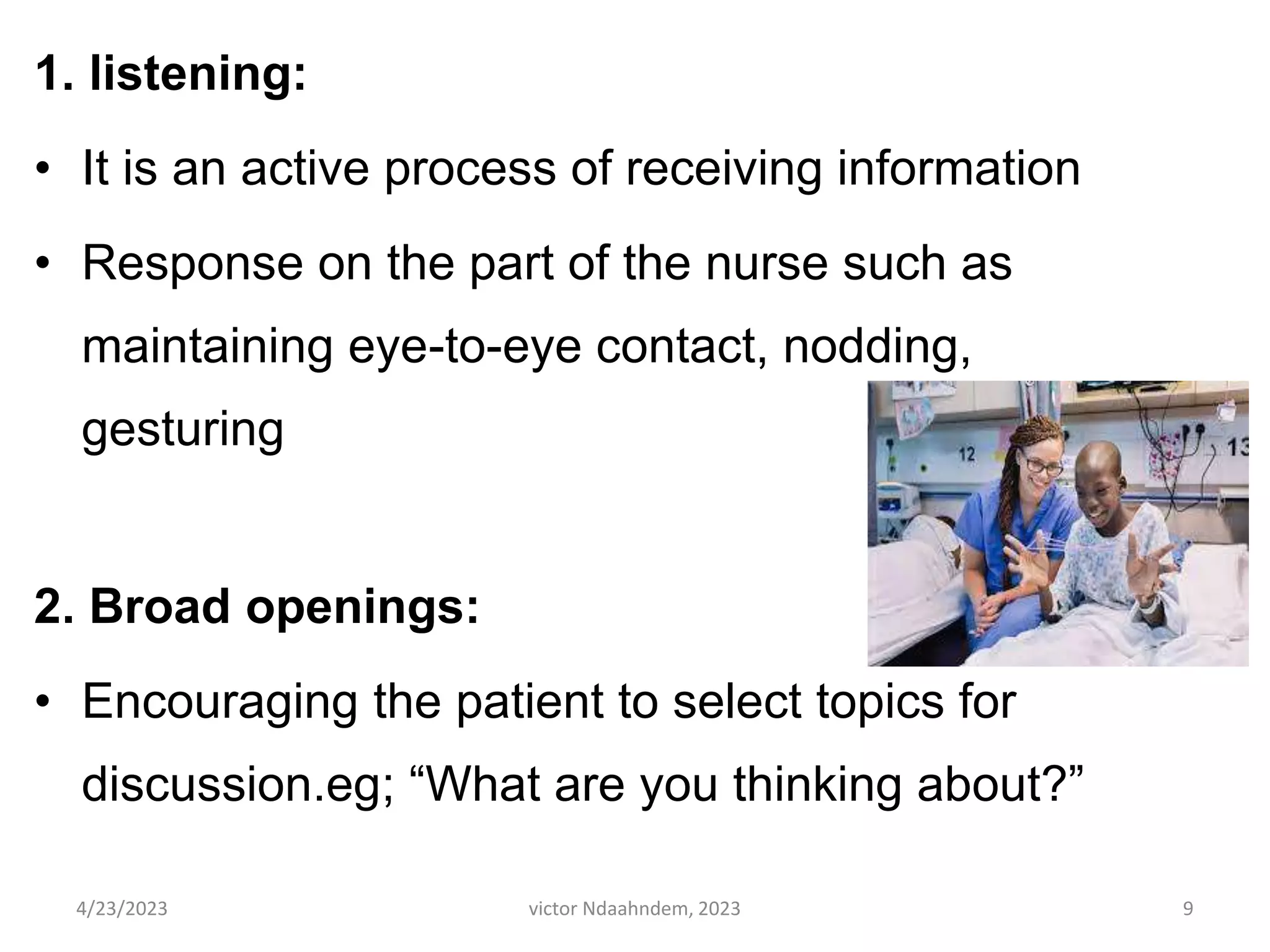 1. listening:

• It is an active process of receiving information

• Response on the part of the nurse such as maintaining eye-to-eye contact, nodding, gesturing

12

13

2. Broad openings:

• Encouraging the patient to select topics for discussion.eg; “What are you thinking about?”

4/23/2023

victor Ndaahndem, 2023

9